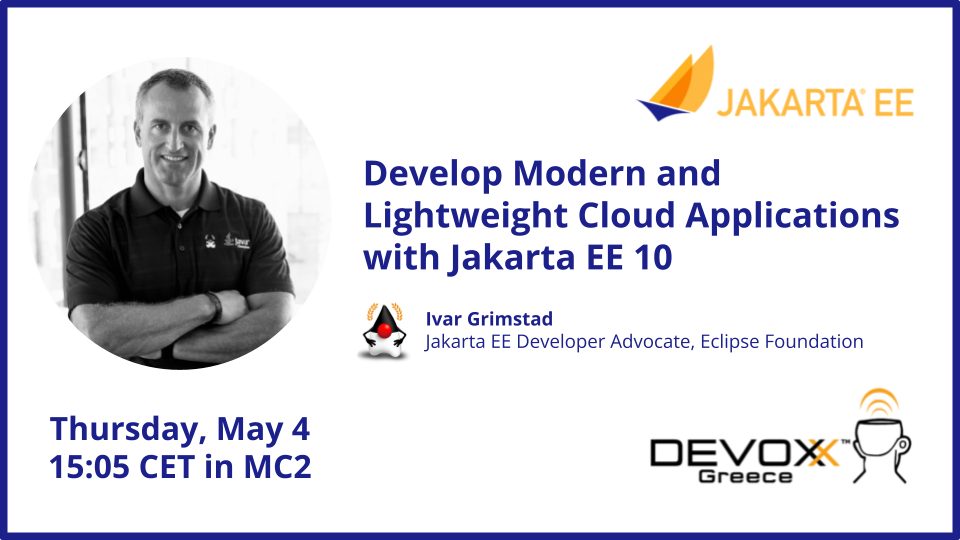 JAKARTA EE

Develop Modern and Lightweight Cloud Applications with Jakarta EE 10

Ivar Grimstad
Jakarta EE Developer Advocate, Eclipse Foundation

Thursday, May 4
15:05 CET in MC2

DEVOXX™
Greece